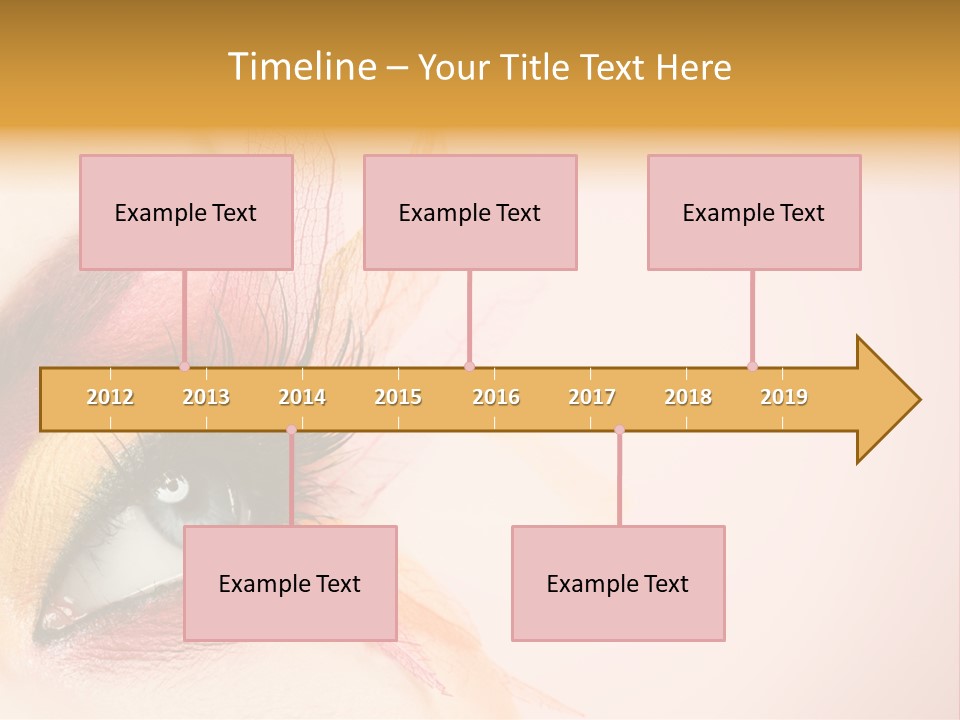 Timeline – Your Title Text Here

Example Text

Example Text

Example Text

2012 2013 2014 2015 2016 2017 2018 2019

Example Text

Example Text